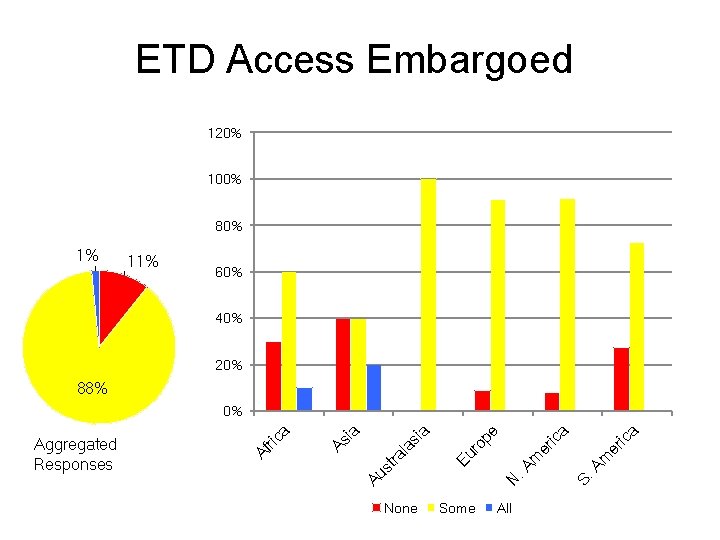 ETD Access Embargoed

1%
11%
88%
Aggregated Responses

120%
100%
80%
60%
40%
20%
0%

Africa
Asia
Australasia
Europe
N. America
S. America

None
Some
All